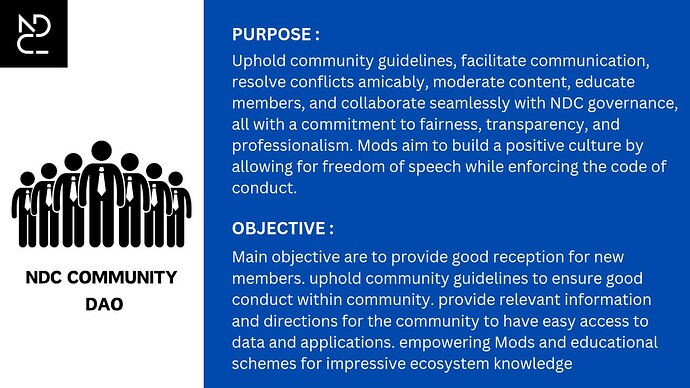 NDC

NDC COMMUNITY DAO

PURPOSE :

Uphold community guidelines, facilitate communication, resolve conflicts amicably, moderate content, educate members, and collaborate seamlessly with NDC governance, all with a commitment to fairness, transparency, and professionalism. Mods aim to build a positive culture by allowing for freedom of speech while enforcing the code of conduct.

OBJECTIVE :

Main objective are to provide good reception for new members. uphold community guidelines to ensure good conduct within community. provide relevant information and directions for the community to have easy access to data and applications. empowering Mods and educational schemes for impressive ecosystem knowledge